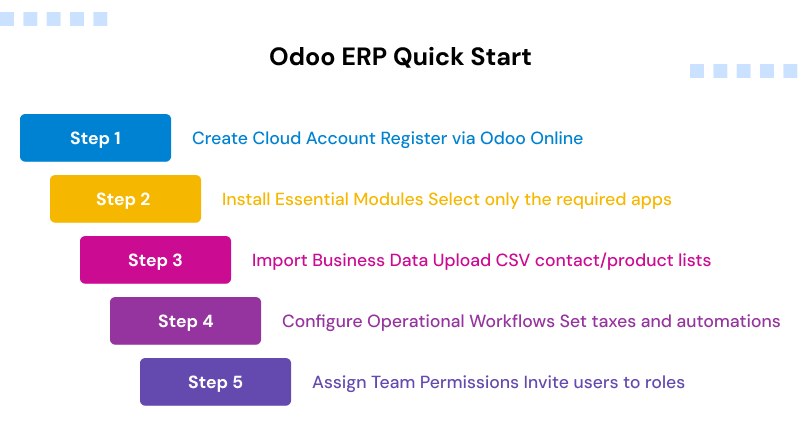 Odoo ERP Quick Start

Step 1
Create Cloud Account Register via Odoo Online

Step 2
Install Essential Modules Select only the required apps

Step 3
Import Business Data Upload CSV contact/product lists

Step 4
Configure Operational Workflows Set taxes and automations

Step 5
Assign Team Permissions Invite users to roles